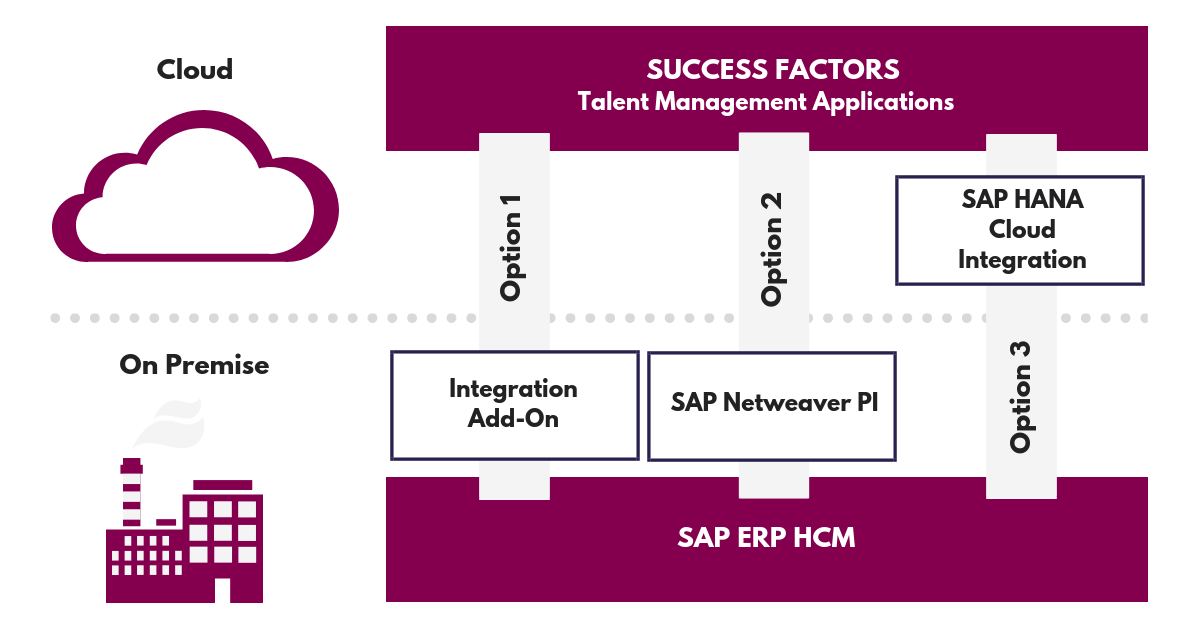 Cloud

SUCCESS FACTORS
Talent Management Applications

Option 1

Option 2

SAP HANA Cloud Integration

On Premise

Integration Add-On

SAP Netweaver PI

Option 3

SAP ERP HCM